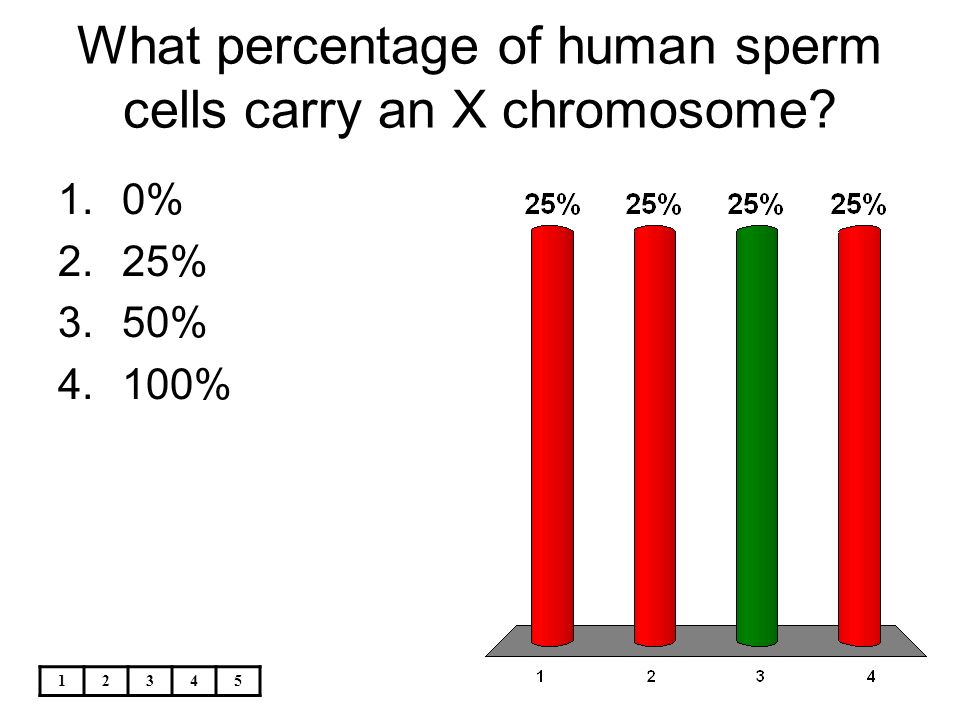 What percentage of human sperm cells carry an X chromosome?

1. 0%
2. 25%
3. 50%
4. 100%

25% 25% 25% 25%

1 2 3 4

| 1 | 2 | 3 | 4 | 5 |
|---|---|---|---|---|